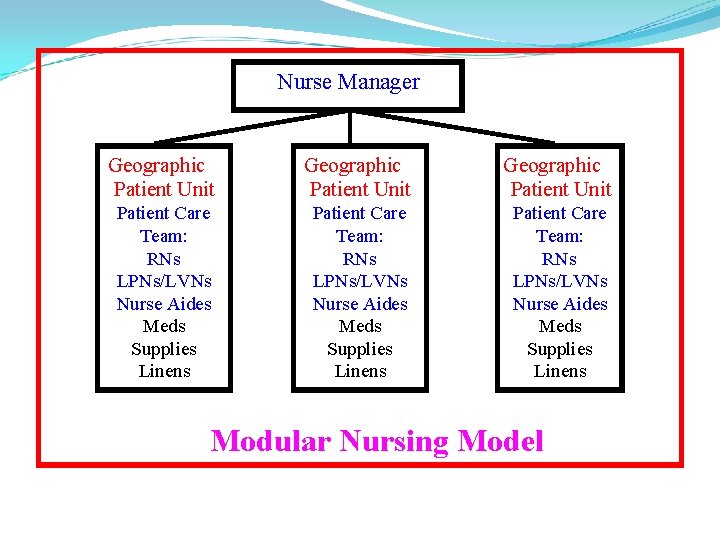 Nurse Manager

Geographic Patient Unit
Patient Care Team:
RNs
LPNs/LVNs
Nurse Aides
Meds
Supplies
Linens

Geographic Patient Unit
Patient Care Team:
RNs
LPNs/LVNs
Nurse Aides
Meds
Supplies
Linens

Geographic Patient Unit
Patient Care Team:
RNs
LPNs/LVNs
Nurse Aides
Meds
Supplies
Linens

Modular Nursing Model